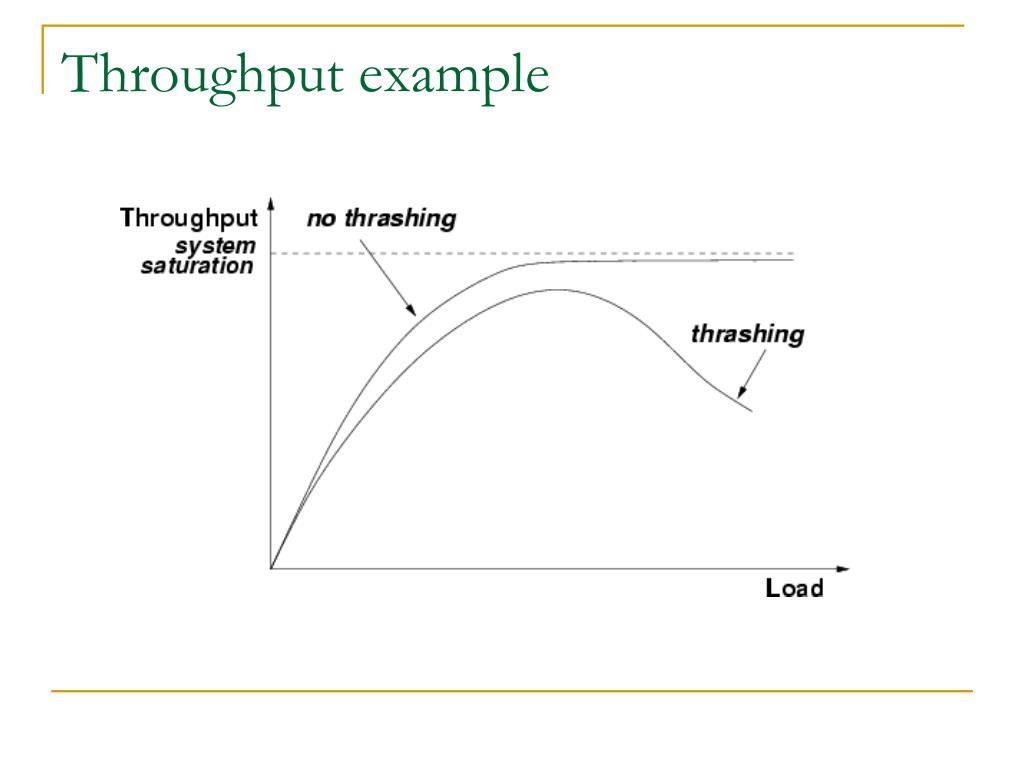 Throughput example

Throughput

no thrashing

system saturation

thrashing

Load